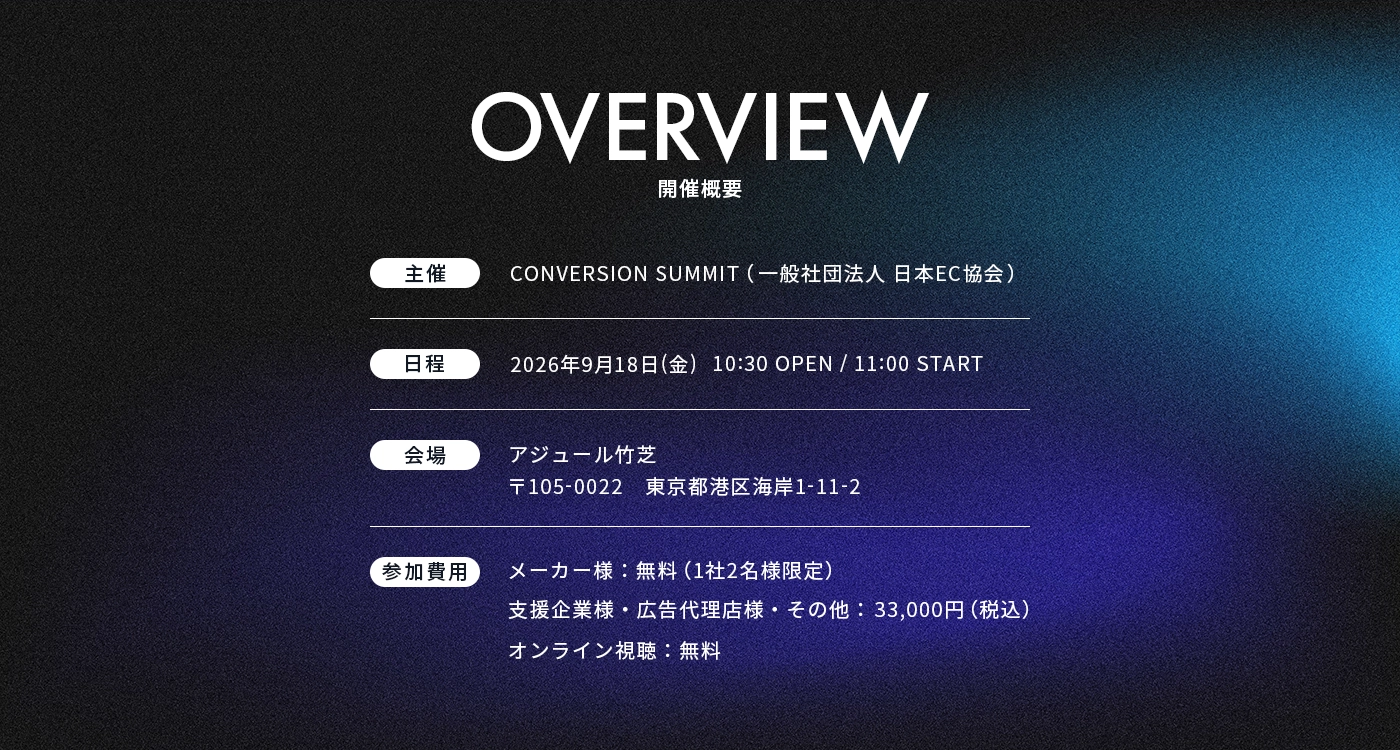 OVERVIEW
開催概要

主催
CONVERSION SUMMIT（一般社団法人 日本EC協会）

日程
2026年9月18日(金) 10:30 OPEN / 11:00 START

会場
アジュール竹芝
〒105-0022　東京都港区海岸1-11-2

参加費用
メーカー様：無料（1社2名様限定）
支援企業様・広告代理店様・その他：33,000円（税込）
オンライン視聴：無料